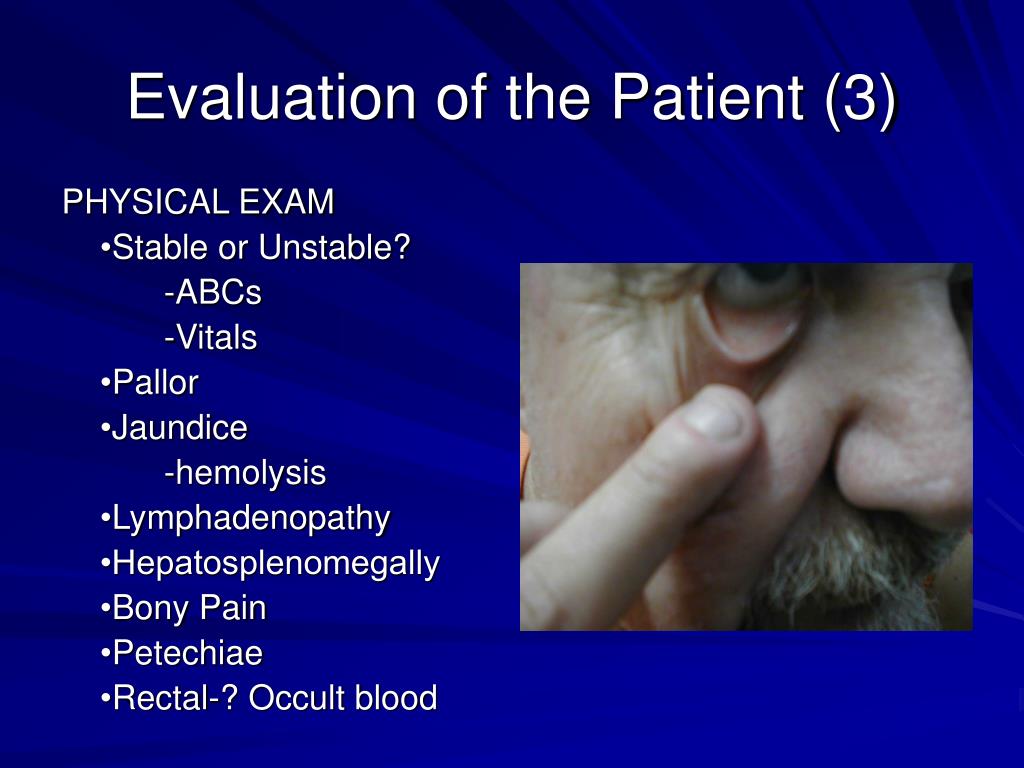 Evaluation of the Patient (3)

PHYSICAL EXAM
•Stable or Unstable?
-ABCs
-Vitals
•Pallor
•Jaundice
-hemolysis
•Lymphadenopathy
•Hepatosplenomegally
•Bony Pain
•Petechiae
•Rectal-? Occult blood